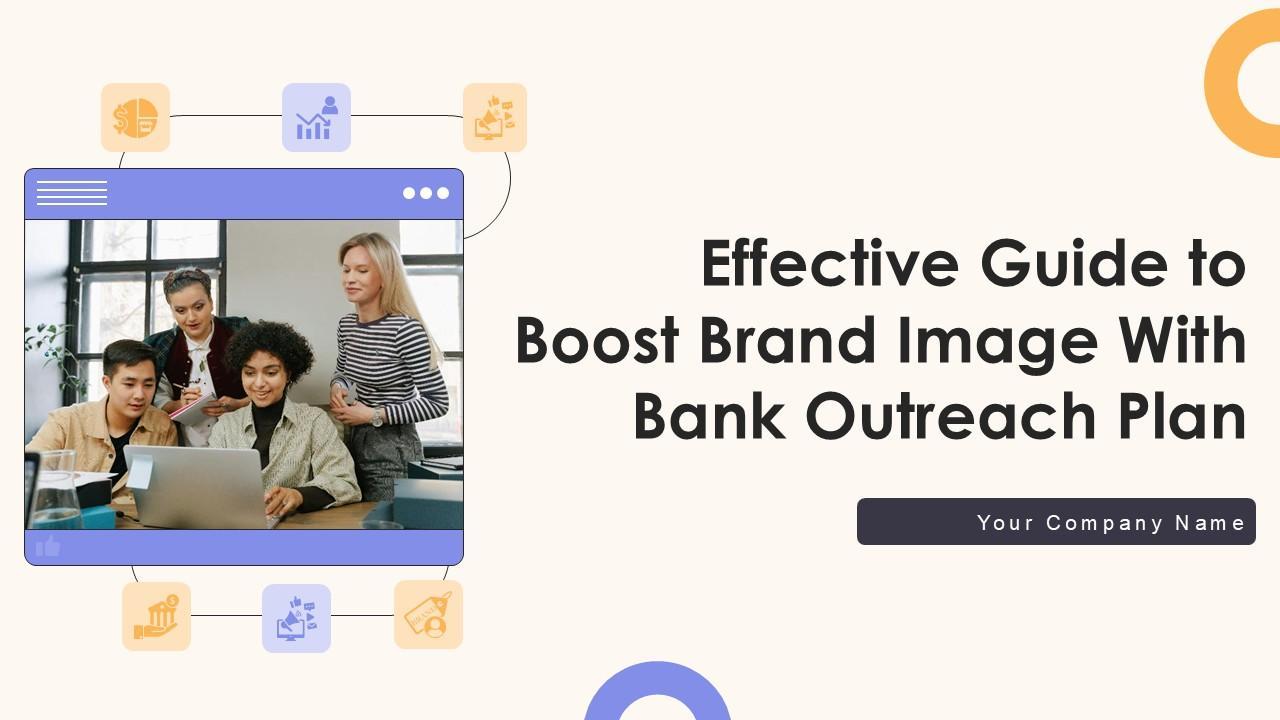 Effective Guide to Boost Brand Image With Bank Outreach Plan

Your Company Name